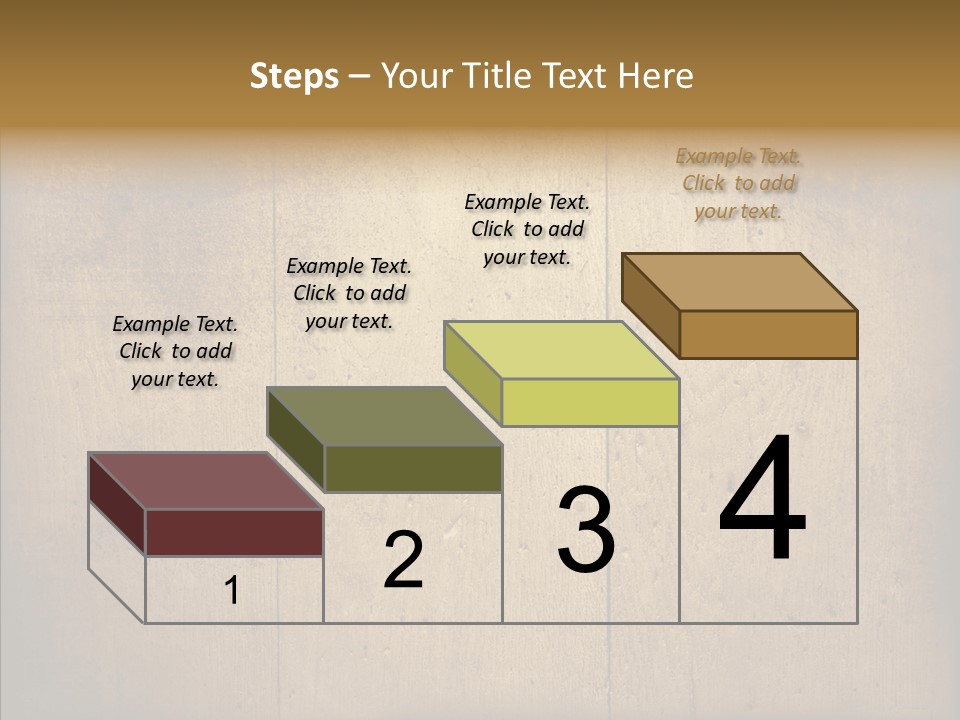 Steps – Your Title Text Here

Example Text. Click to add your text.

Example Text. Click to add your text.

Example Text. Click to add your text.

Example Text. Click to add your text.

1

2

3

4